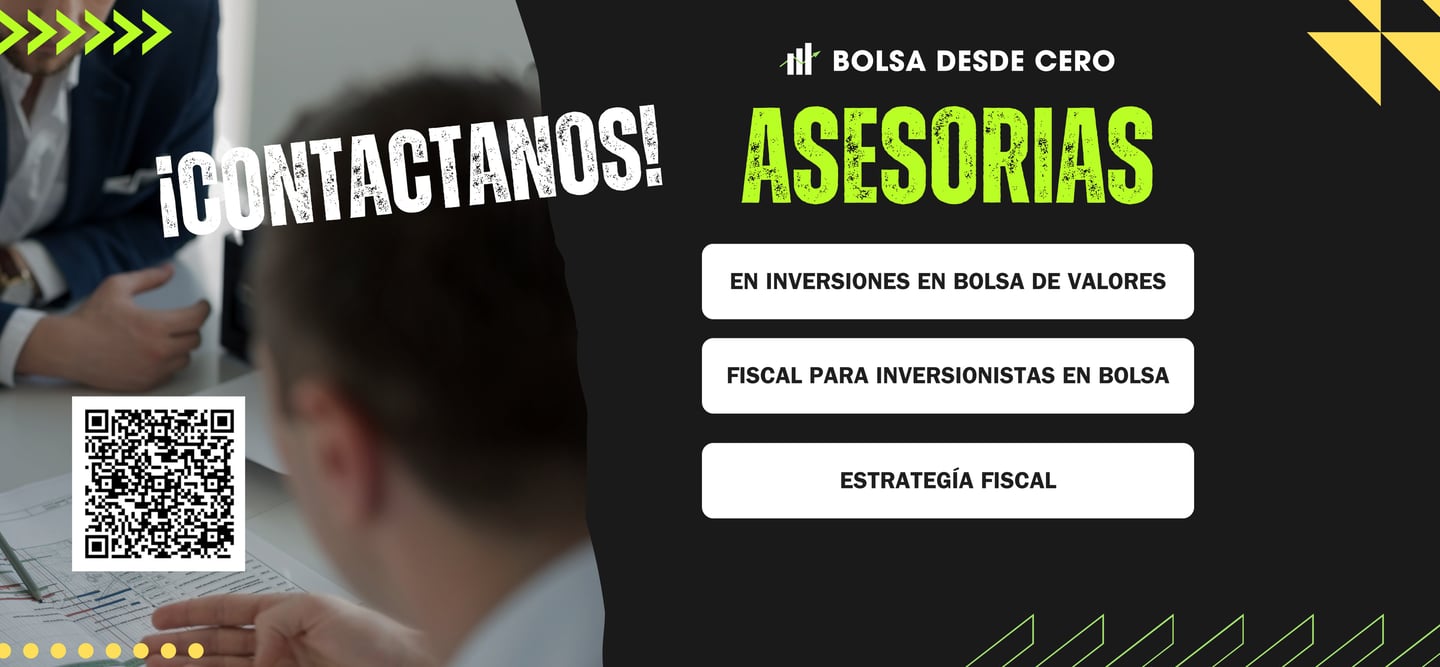 ¡CONTACTANOS!

BOLSA DESDE CERO

ASESORIAS

EN INVERSIONES EN BOLSA DE VALORES

FISCAL PARA INVERSIONISTAS EN BOLSA

ESTRATEGÍA FISCAL